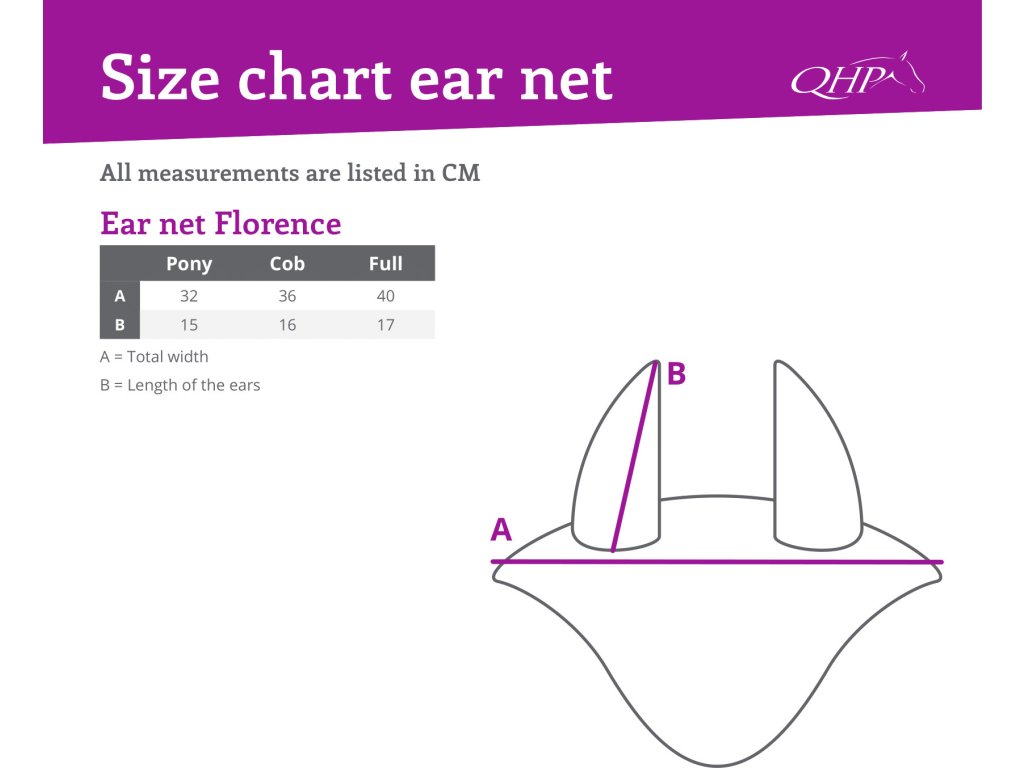 Size chart ear net

QHP

All measurements are listed in CM

Ear net Florence

| | Pony | Cob | Full |
|---|---|---|---|
| A | 32 | 36 | 40 |
| B | 15 | 16 | 17 |

A = Total width

B = Length of the ears

B

A